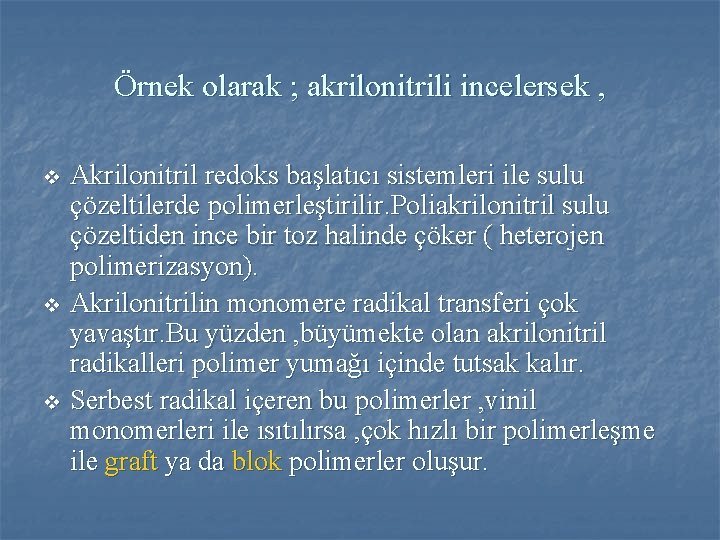 Örnek olarak ; akrilonitrili incelersek ,

❖ Akrilonitril redoks başlatıcı sistemleri ile sulu çözeltilerde polimerleştirilir.Poliakrilonitril sulu çözeltiden ince bir toz halinde çöker ( heterojen polimerizasyon).
❖ Akrilonitrilin monomere radikal transferi çok yavaştır.Bu yüzden ,büyümekte olan akrilonitril radikalleri polimer yumağı içinde tutsak kalır.
❖ Serbest radikal içeren bu polimerler ,vinil monomerleri ile ısıtılırsa ,çok hızlı bir polimerleşme ile graft ya da blok polimerler oluşur.